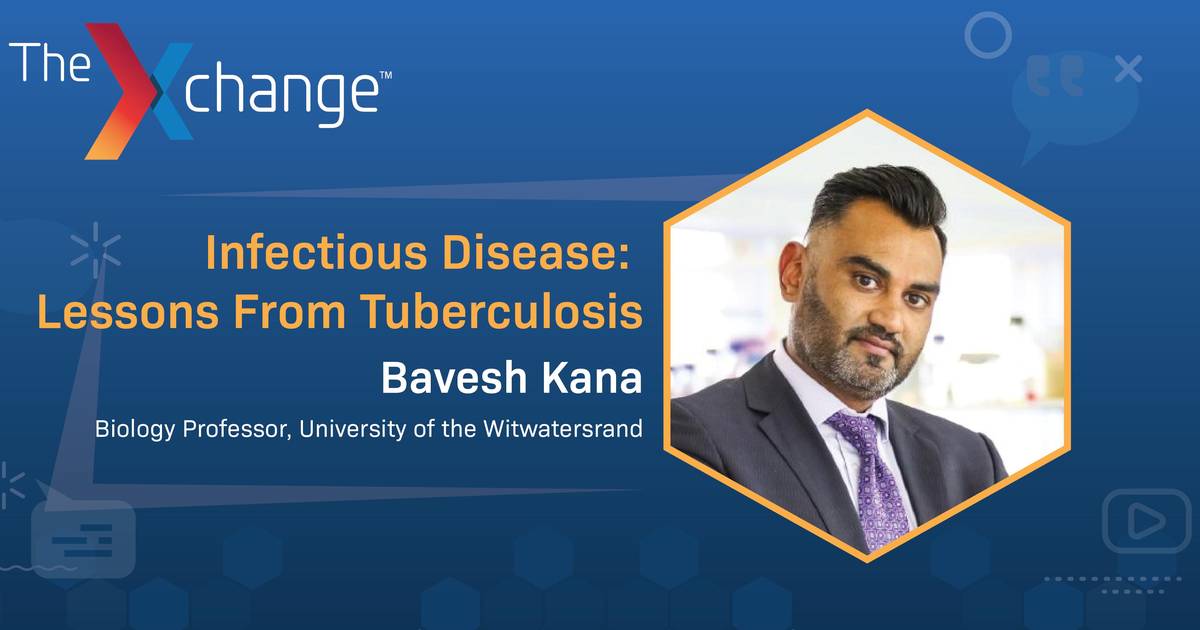 The Xchange™

Infectious Disease: Lessons From Tuberculosis

Bavesh Kana

Biology Professor, University of the Witwatersrand